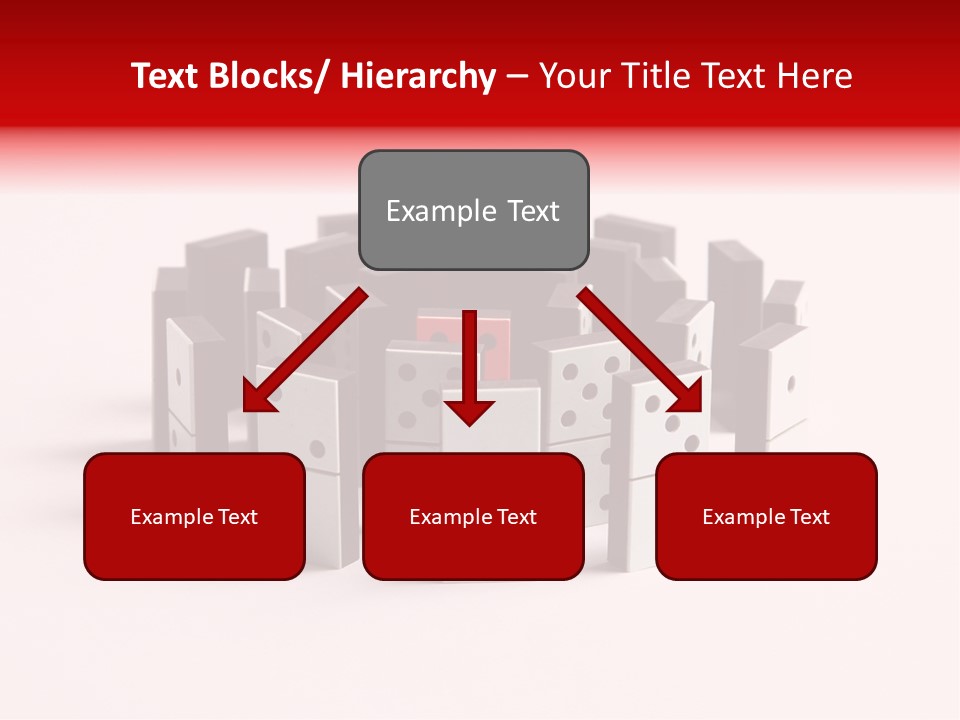 Text Blocks/ Hierarchy – Your Title Text Here

Example Text

Example Text

Example Text

Example Text